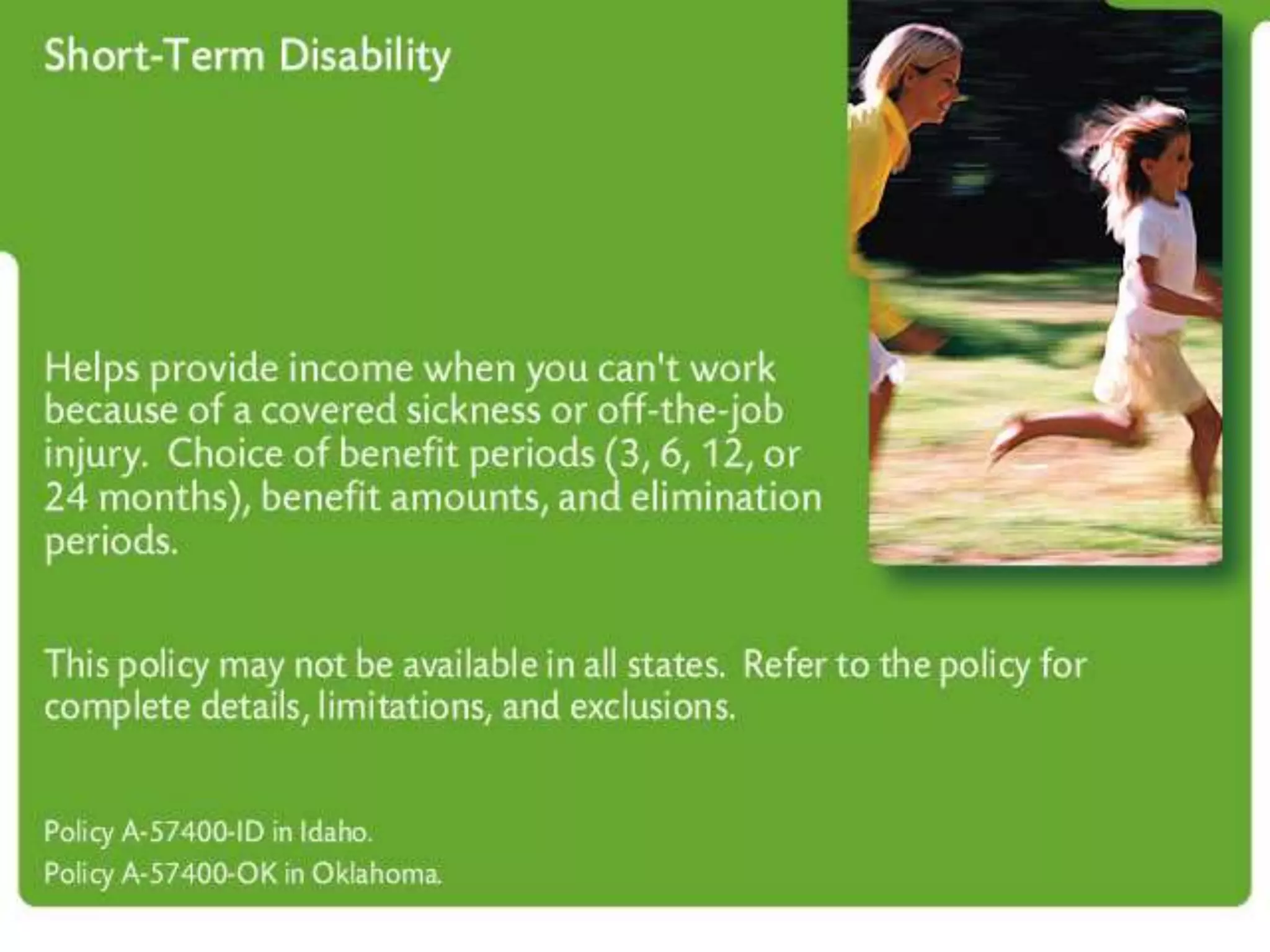 Short-Term Disability

Helps provide income when you can't work because of a covered sickness or off-the-job injury. Choice of benefit periods (3, 6, 12, or 24 months), benefit amounts, and elimination periods.

This policy may not be available in all states. Refer to the policy for complete details, limitations, and exclusions.

Policy A-57400-ID in Idaho.
Policy A-57400-OK in Oklahoma.